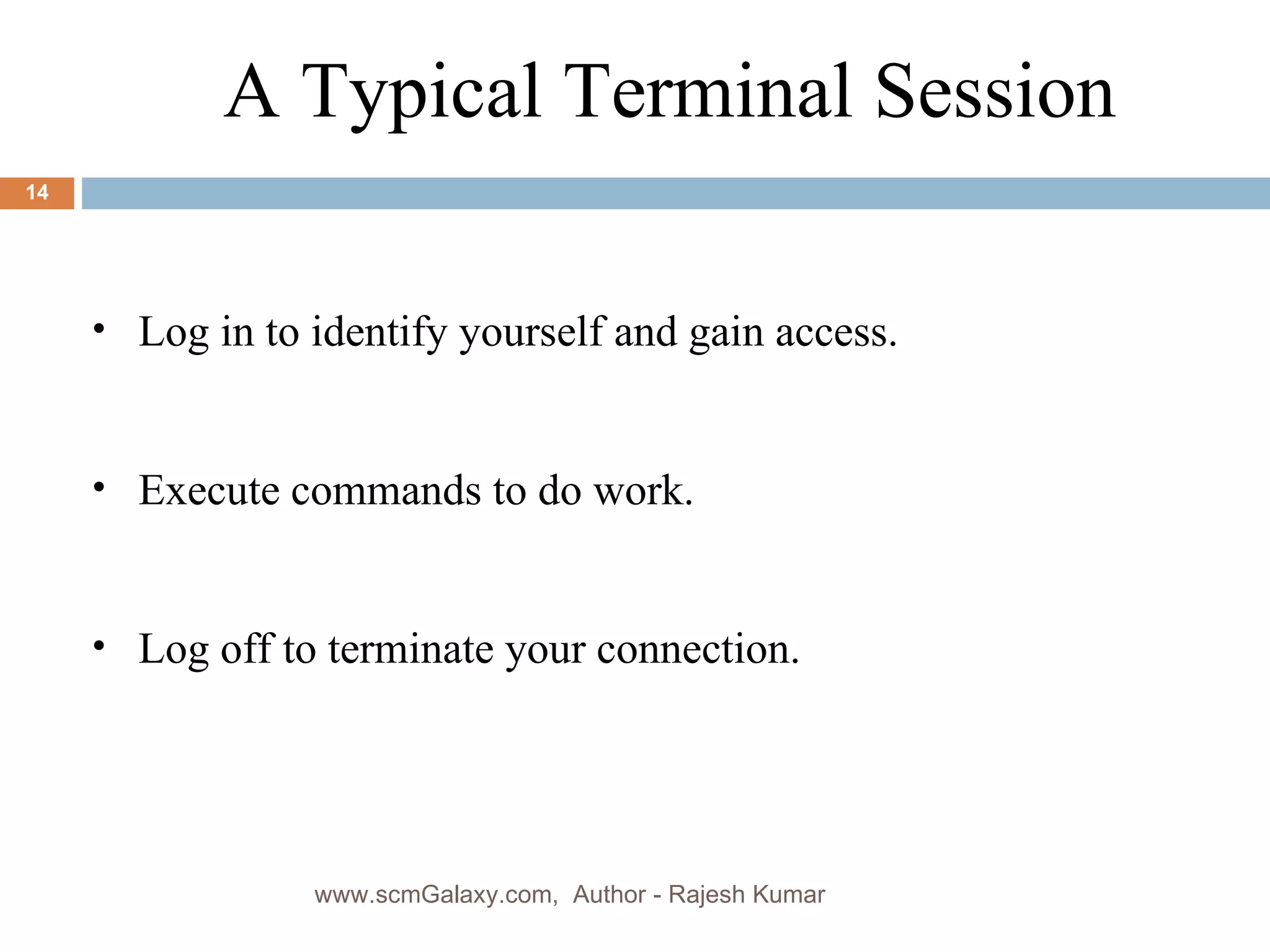 A Typical Terminal Session

14

• Log in to identify yourself and gain access.

• Execute commands to do work.

• Log off to terminate your connection.

www.scmGalaxy.com, Author - Rajesh Kumar